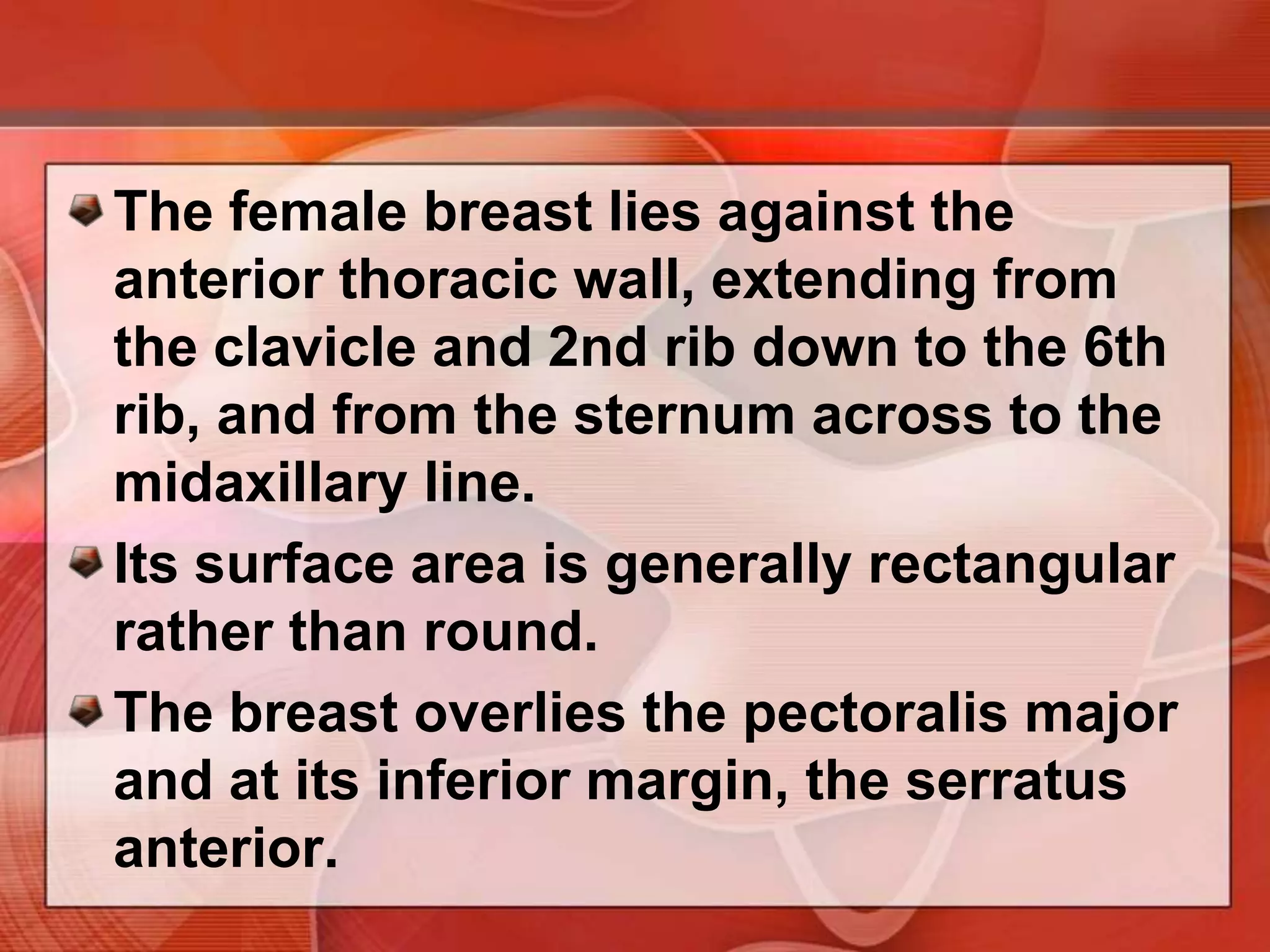 The female breast lies against the anterior thoracic wall, extending from the clavicle and 2nd rib down to the 6th rib, and from the sternum across to the midaxillary line.

Its surface area is generally rectangular rather than round.

The breast overlies the pectoralis major and at its inferior margin, the serratus anterior.